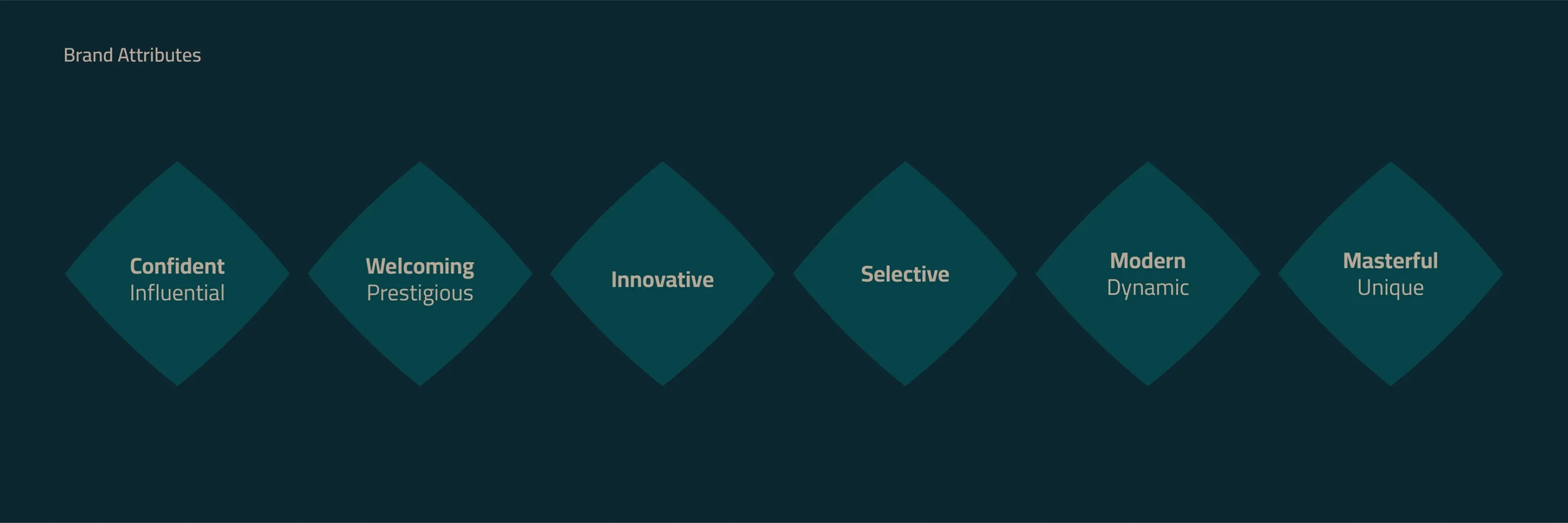 Brand Attributes

Confident
Influential

Welcoming
Prestigious

Innovative

Selective

Modern
Dynamic

Masterful
Unique